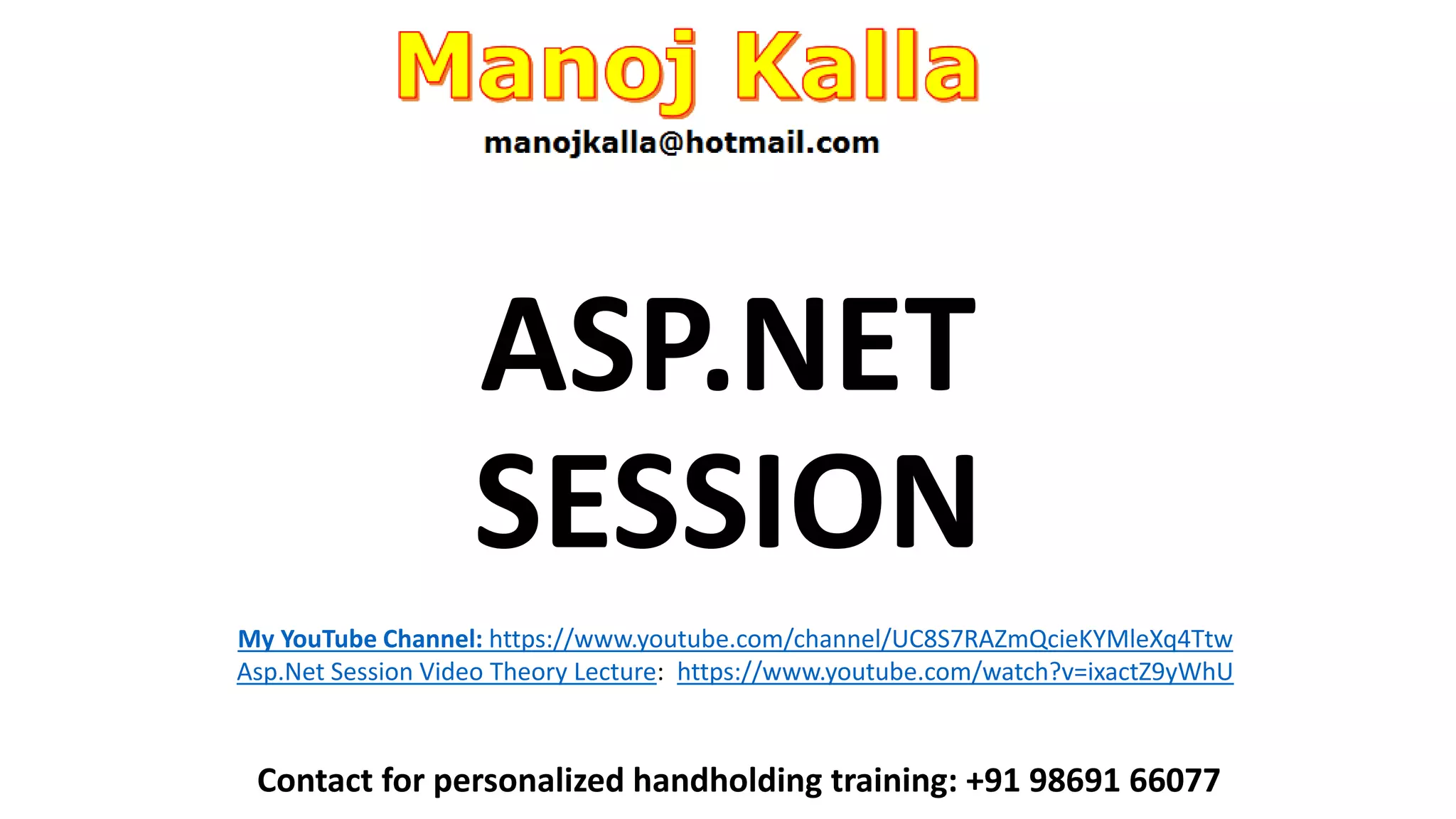 Manoj Kalla
manojkalla@hotmail.com

ASP.NET
SESSION

My YouTube Channel: https://www.youtube.com/channel/UC8S7RAZmQcieKYMleXq4Ttw
Asp.Net Session Video Theory Lecture: https://www.youtube.com/watch?v=ixactZ9yWhU

Contact for personalized handholding training: +91 98691 66077